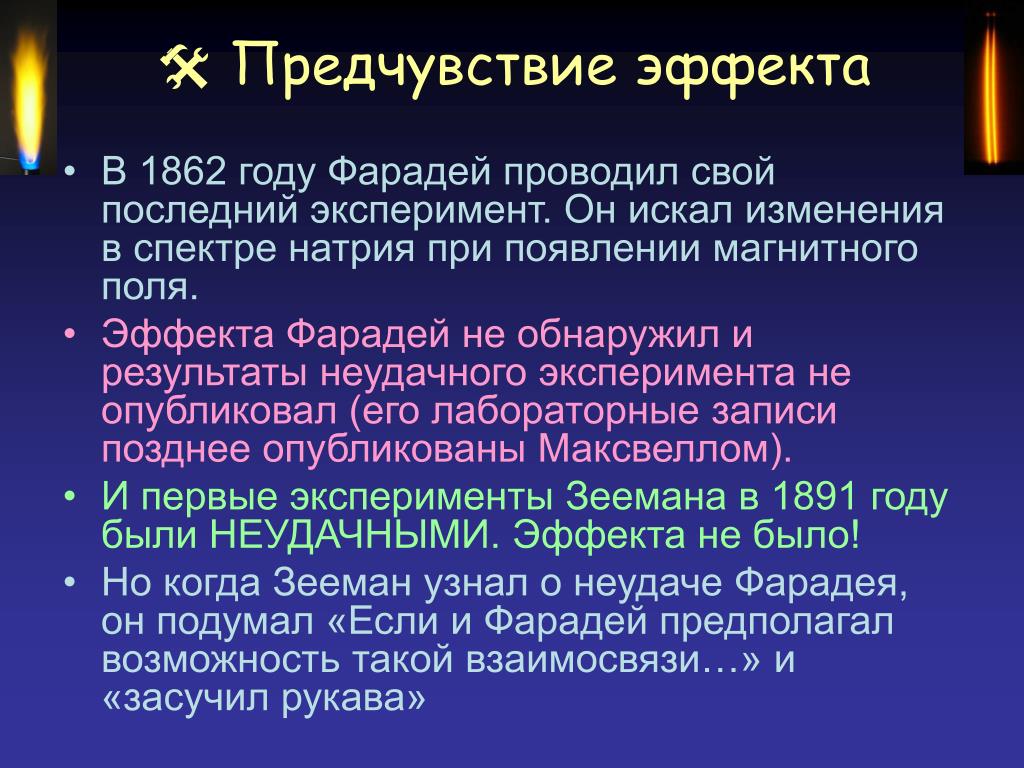 🛠 Предчувствие эффекта

• В 1862 году Фарадей проводил свой последний эксперимент. Он искал изменения в спектре натрия при появлении магнитного поля.
• Эффекта Фарадей не обнаружил и результаты неудачного эксперимента не опубликовал (его лабораторные записи позднее опубликованы Максвеллом).
• И первые эксперименты Зеемана в 1891 году были НЕУДАЧНЫМИ. Эффекта не было!
• Но когда Зееман узнал о неудаче Фарадея, он подумал «Если и Фарадей предполагал возможность такой взаимосвязи…» и «засучил рукава»